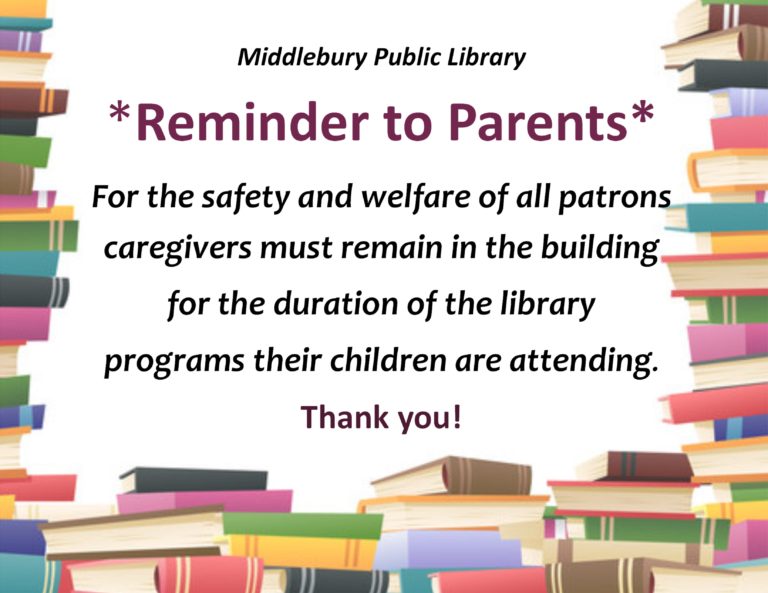 Middlebury Public Library

*Reminder to Parents*

For the safety and welfare of all patrons caregivers must remain in the building for the duration of the library programs their children are attending.

Thank you!